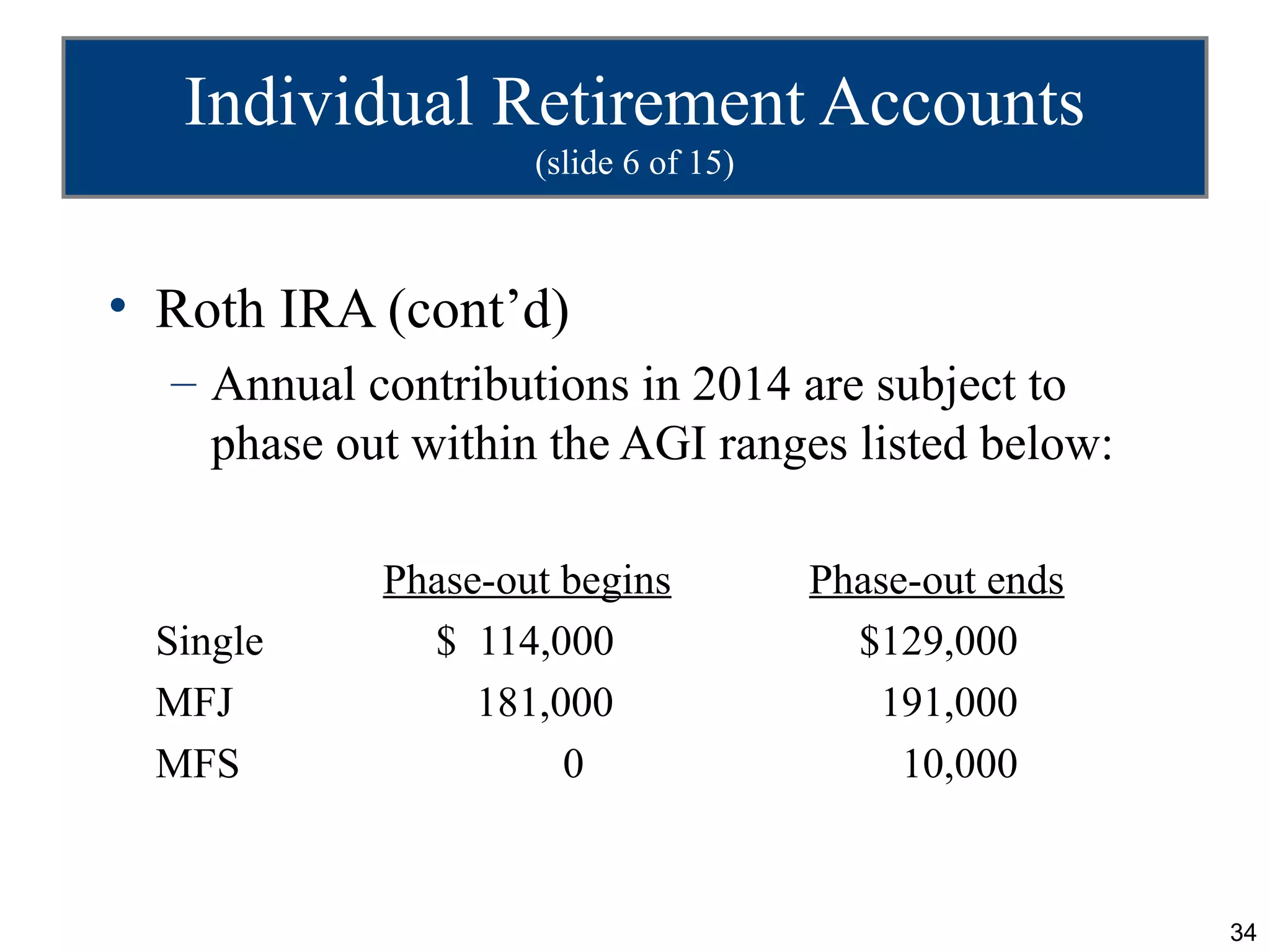 Individual Retirement Accounts
(slide 6 of 15)

• Roth IRA (cont’d)
– Annual contributions in 2014 are subject to phase out within the AGI ranges listed below:

| | Phase-out begins | Phase-out ends |
|---|---|---|
| Single | \$ 114,000 | \$129,000 |
| MFJ | 181,000 | 191,000 |
| MFS | 0 | 10,000 |

34